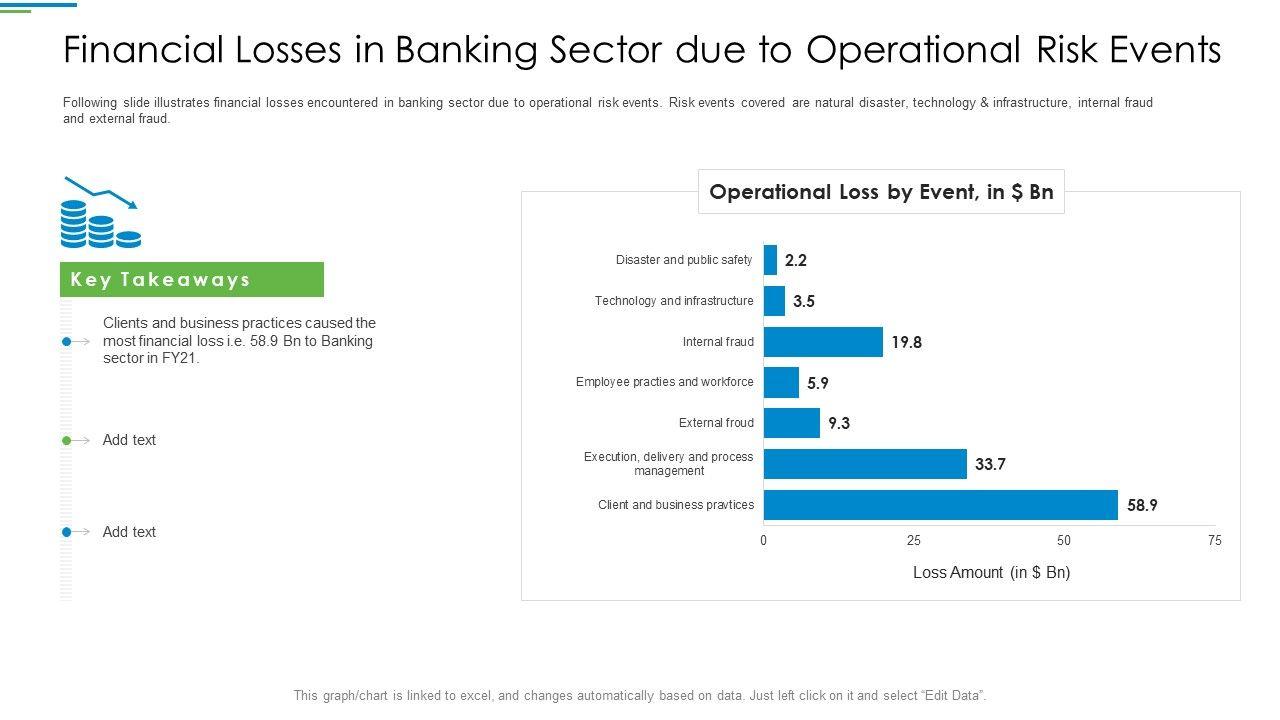 Financial Losses in Banking Sector due to Operational Risk Events

Following slide illustrates financial losses encountered in banking sector due to operational risk events. Risk events covered are natural disaster, technology & infrastructure, internal fraud and external fraud.

Key Takeaways

Clients and business practices caused the most financial loss i.e. 58.9 Bn to Banking sector in FY21.

Add text

Add text

Operational Loss by Event, in $ Bn

Disaster and public safety 2.2
Technology and infrastructure 3.5
Internal fraud 19.8
Employee practies and workforce 5.9
External froud 9.3
Execution, delivery and process management 33.7
Client and business pravtices 58.9

0 25 50 75

Loss Amount (in $ Bn)

This graph/chart is linked to excel, and changes automatically based on data. Just left click on it and select "Edit Data".